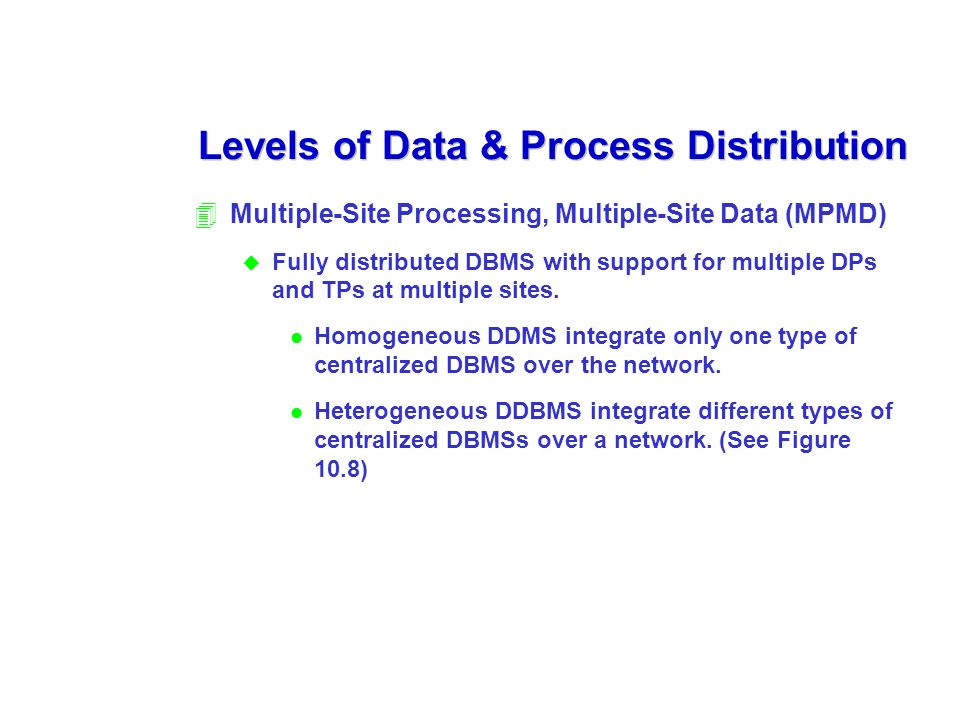 Levels of Data & Process Distribution

Multiple-Site Processing, Multiple-Site Data (MPMD)

Fully distributed DBMS with support for multiple DPs and TPs at multiple sites.

Homogeneous DDMS integrate only one type of centralized DBMS over the network.

Heterogeneous DDBMS integrate different types of centralized DBMSs over a network. (See Figure 10.8)